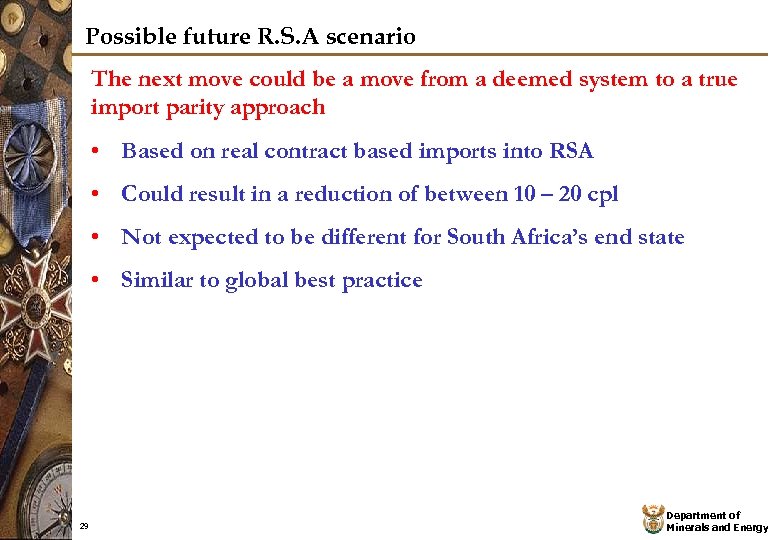 Possible future R.S.A scenario

The next move could be a move from a deemed system to a true import parity approach

• Based on real contract based imports into RSA
• Could result in a reduction of between 10 – 20 cpl
• Not expected to be different for South Africa's end state
• Similar to global best practice

29

Department of Minerals and Energy